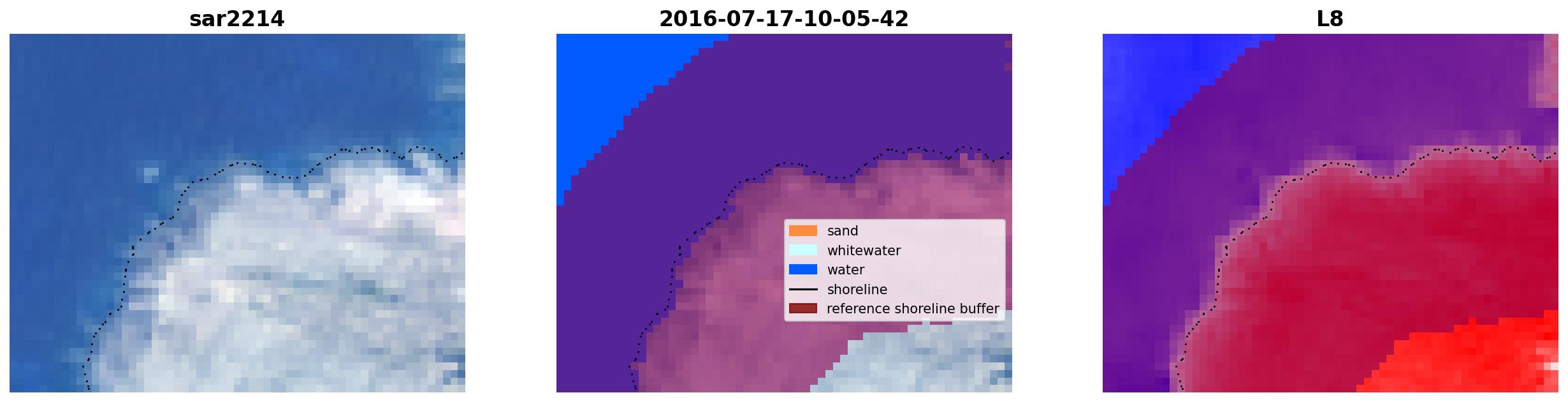 sar2214

2016-07-17-10-05-42

sand
whitewater
water
shoreline
reference shoreline buffer

L8